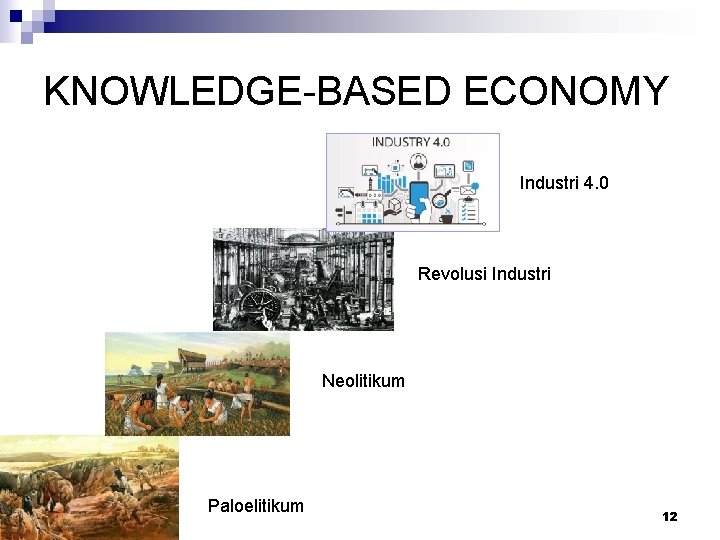 KNOWLEDGE-BASED ECONOMY

INDUSTRY 4.0

Industri 4.0

Revolusi Industri

Neolitikum

Paloelitikum

12